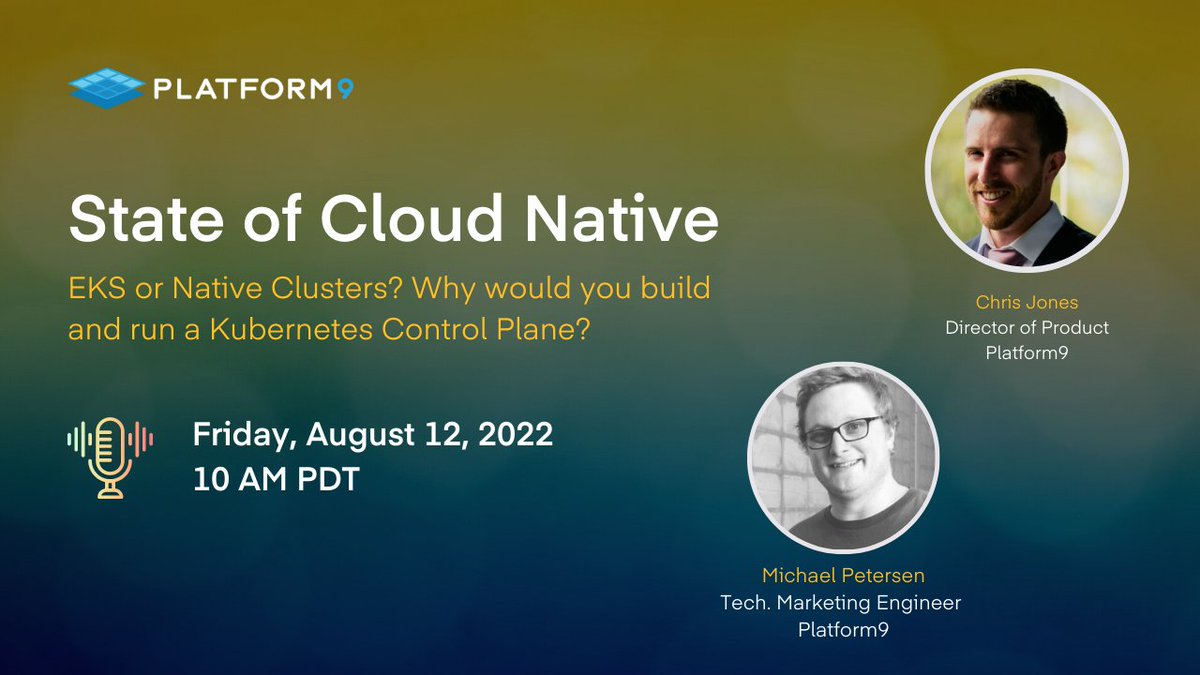 PLATFORM9

State of Cloud Native

EKS or Native Clusters? Why would you build and run a Kubernetes Control Plane?

Friday, August 12, 2022
10 AM PDT

Chris Jones
Director of Product
Platform9

Michael Petersen
Tech. Marketing Engineer
Platform9